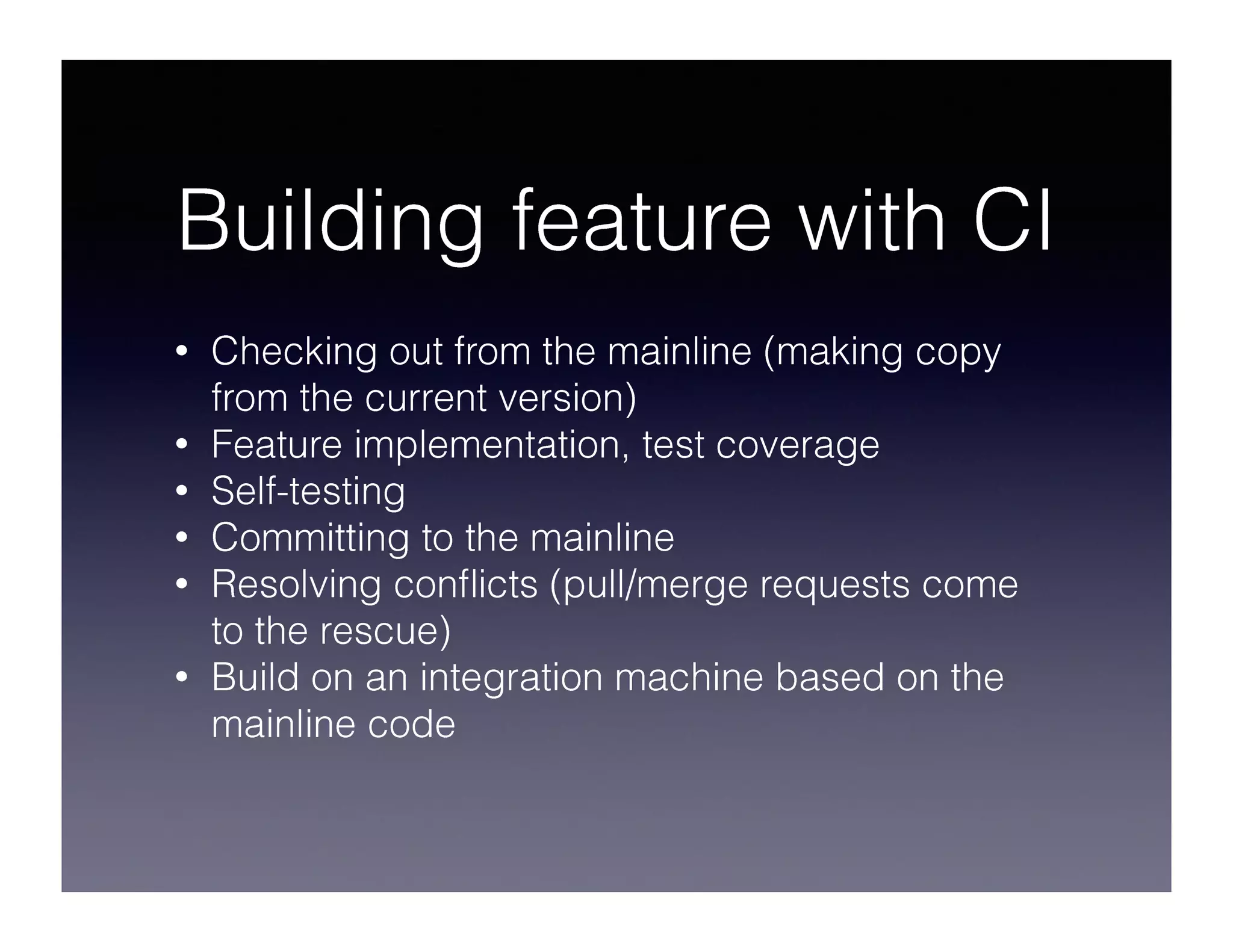 Building feature with CI

• Checking out from the mainline (making copy from the current version)
• Feature implementation, test coverage
• Self-testing
• Committing to the mainline
• Resolving conflicts (pull/merge requests come to the rescue)
• Build on an integration machine based on the mainline code